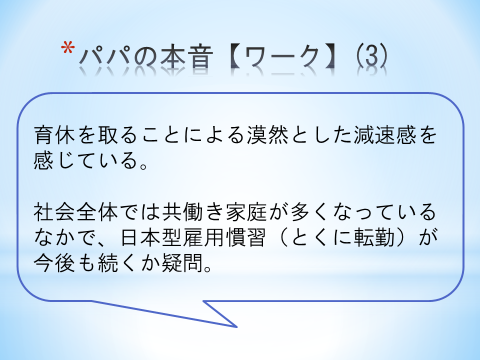 *パパの本音【ワーク】(3)

育休を取ることによる漠然とした減速感を感じている。

社会全体では共働き家庭が多くなっているなかで、日本型雇用慣習（とくに転勤）が今後も続くか疑問。